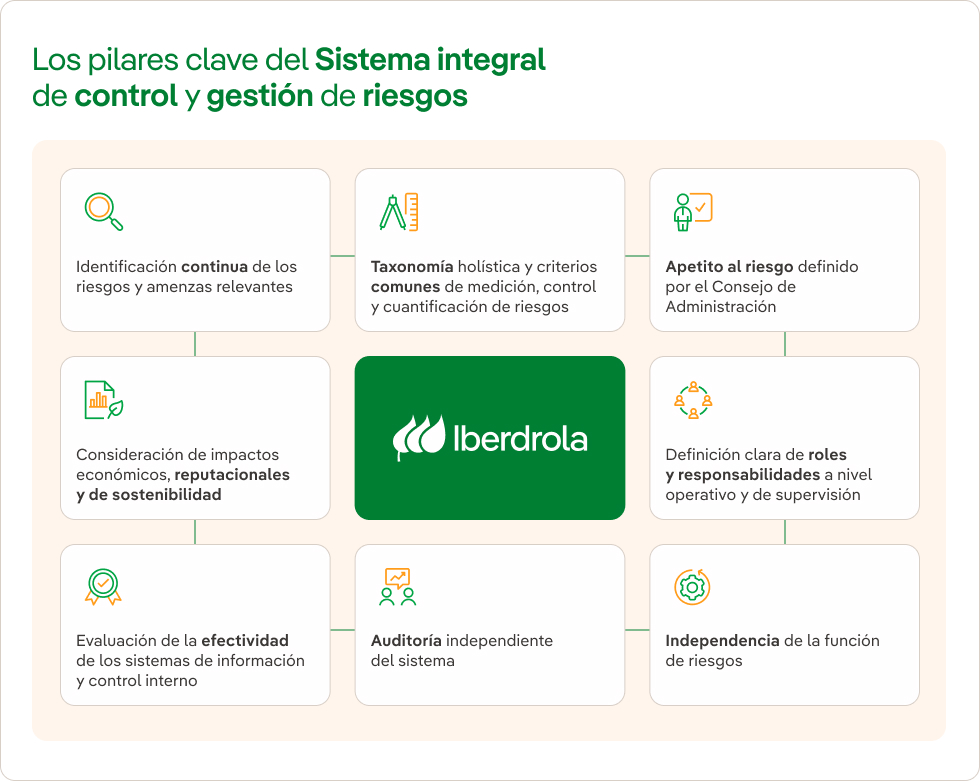 Los pilares clave del Sistema integral de control y gestión de riesgos

Identificación continua de los riesgos y amenzas relevantes

Taxonomía holística y criterios comunes de medición, control y cuantificación de riesgos

Apetito al riesgo definido por el Consejo de Administración

Consideración de impactos económicos, reputacionales y de sostenibilidad

Iberdrola

Definición clara de roles y responsabilidades a nivel operativo y de supervisión

Evaluación de la efectividad de los sistemas de información y control interno

Auditoría independiente del sistema

Independencia de la función de riesgos